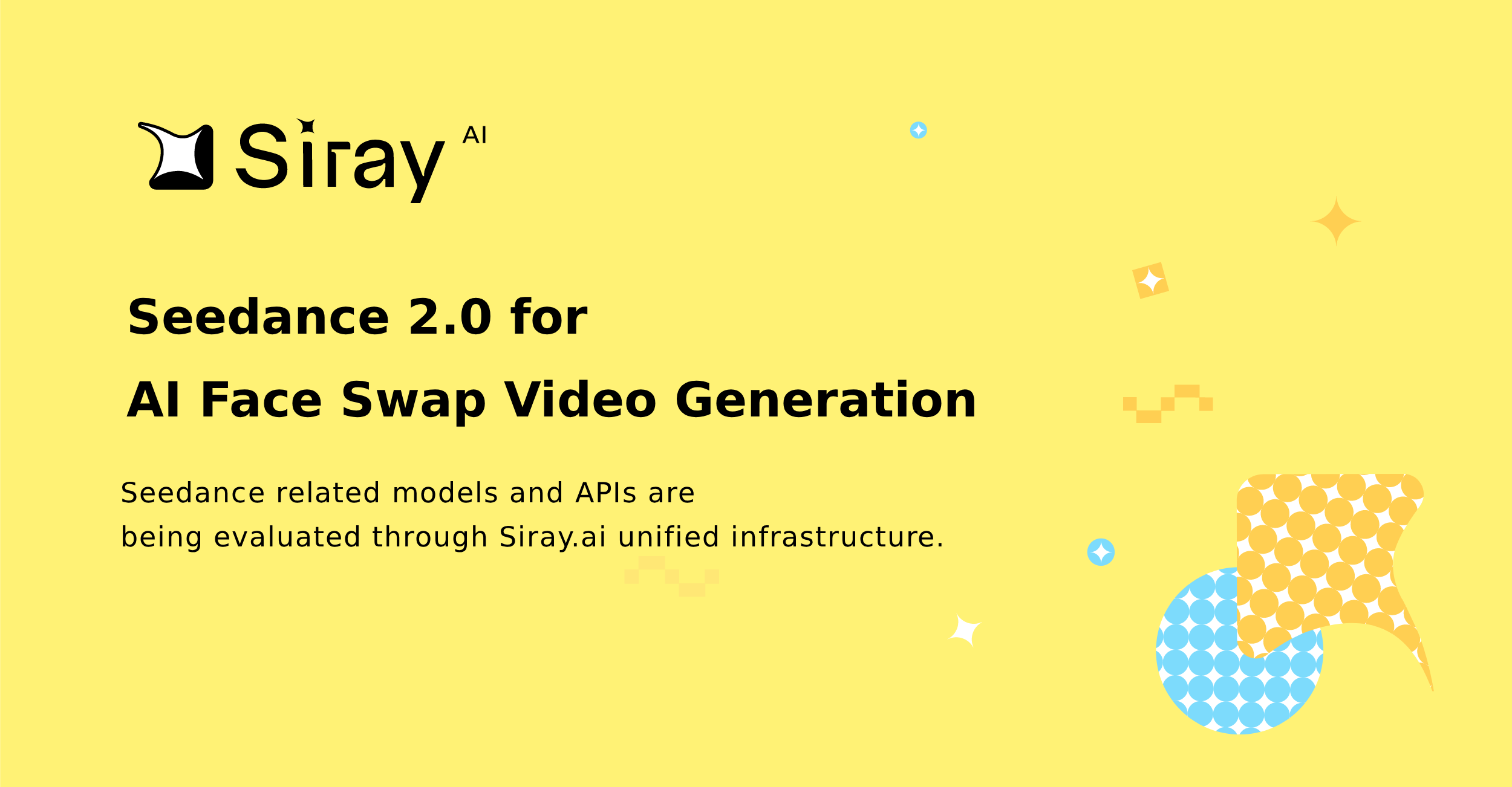 Siray AI

Seedance 2.0 for
AI Face Swap Video Generation

Seedance related models and APIs are being evaluated through Siray.ai unified infrastructure.